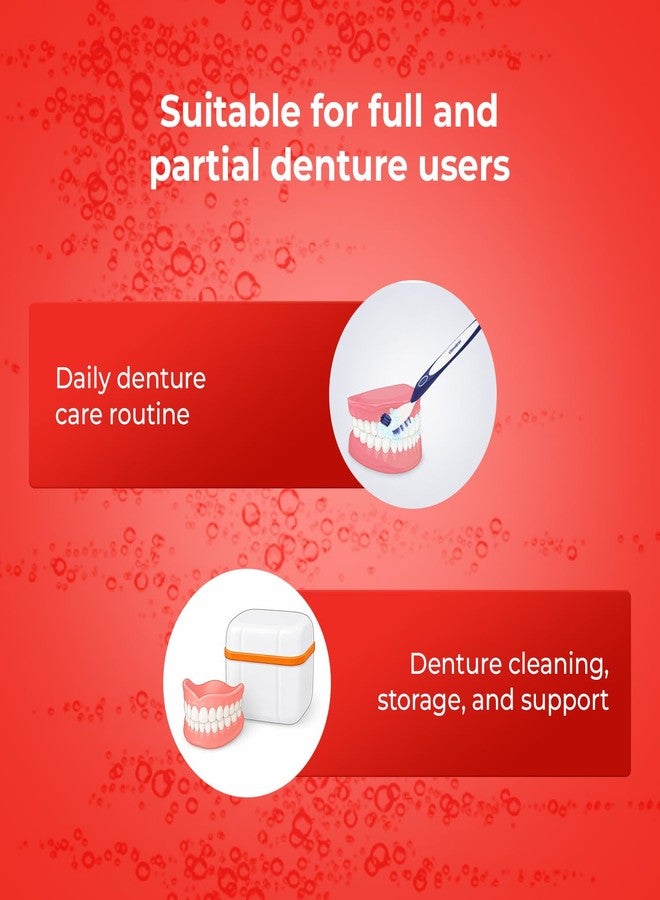 Suitable for full and partial denture users

Daily denture care routine

Denture cleaning, storage, and support